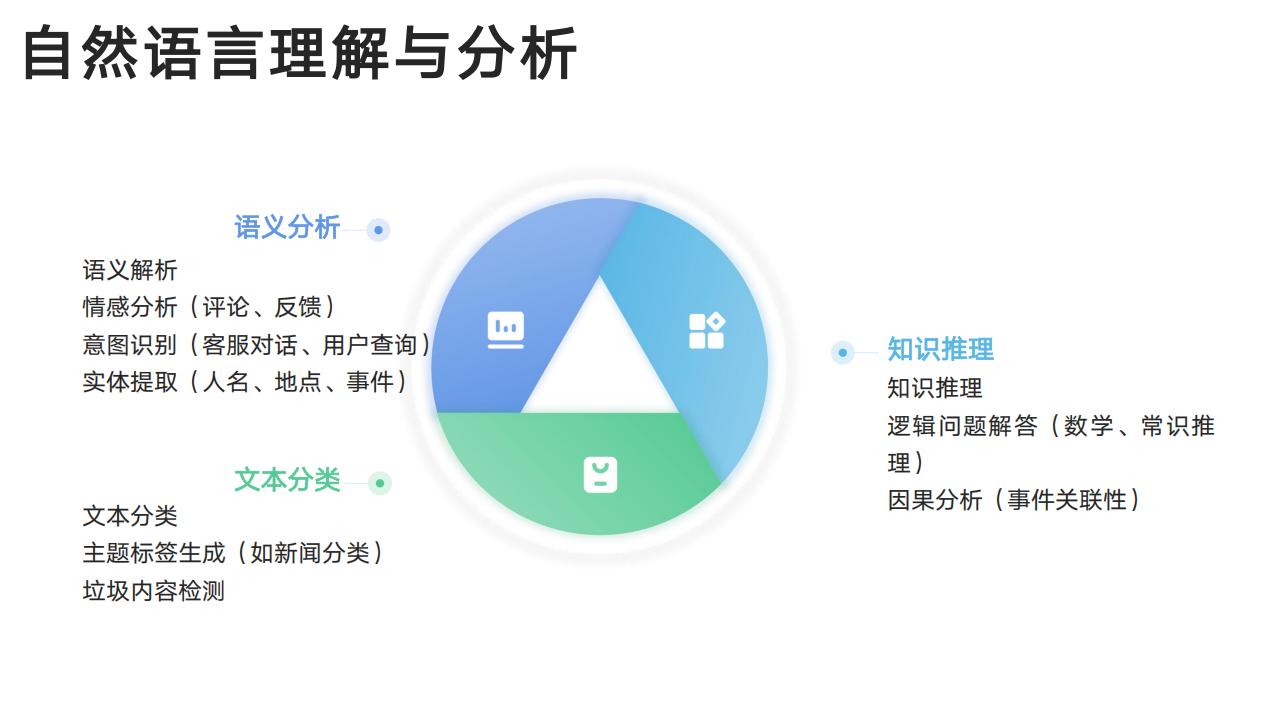 自然语言理解与分析

语义分析

语义解析
情感分析（评论、反馈）
意图识别（客服对话、用户查询）
实体提取（人名、地点、事件）

文本分类

文本分类
主题标签生成（如新闻分类）
垃圾内容检测

知识推理

知识推理
逻辑问题解答（数学、常识推理）
因果分析（事件关联性）